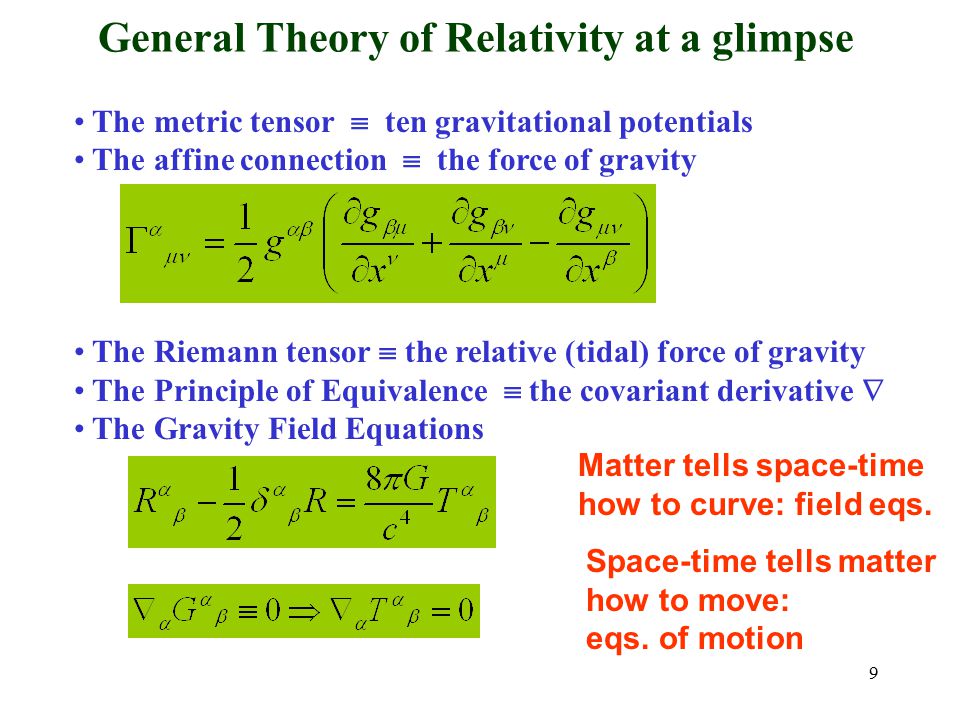 General Theory of Relativity at a glimpse

• The metric tensor $\equiv$ ten gravitational potentials
• The affine connection $\equiv$ the force of gravity

$\Gamma^{\alpha}{}_{\mu\nu} = \frac{1}{2} g^{\alpha\beta} \left( \frac{\partial g_{\beta\mu}}{\partial x^{\nu}} + \frac{\partial g_{\beta\nu}}{\partial x^{\mu}} - \frac{\partial g_{\mu\nu}}{\partial x^{\beta}} \right)$

• The Riemann tensor $\equiv$ the relative (tidal) force of gravity
• The Principle of Equivalence $\equiv$ the covariant derivative $\nabla$
• The Gravity Field Equations

$R^{\alpha}{}_{\beta} - \frac{1}{2} \delta^{\alpha}{}_{\beta} R = \frac{8\pi G}{c^4} T^{\alpha}{}_{\beta}$

$\nabla_{\alpha} G^{\alpha}{}_{\beta} \equiv 0 \Rightarrow \nabla_{\alpha} T^{\alpha}{}_{\beta} = 0$

Matter tells space-time how to curve: field eqs.

Space-time tells matter how to move: eqs. of motion

9